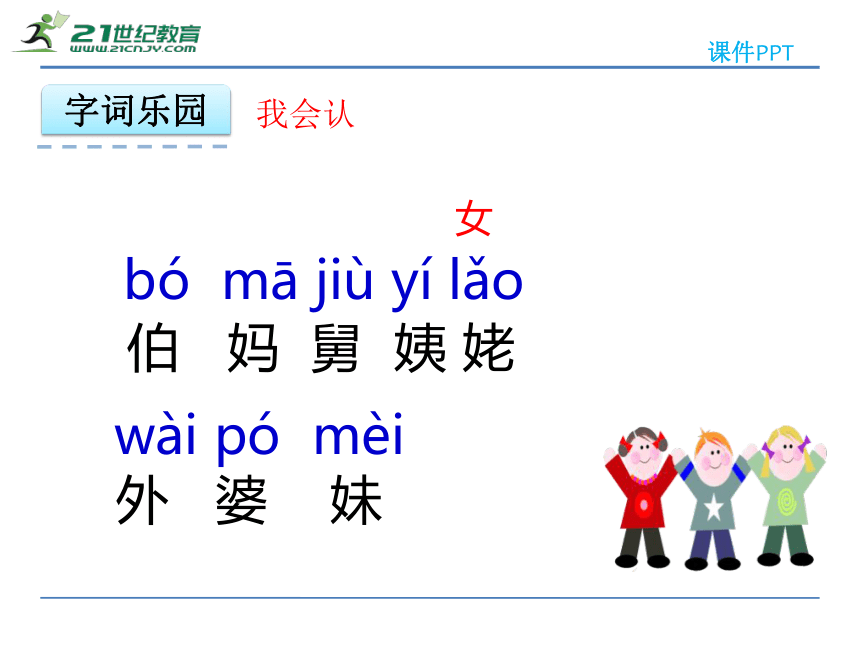 21世纪教育
www.21cnjy.com

课件PPT

字词乐园

我会认

女

bó mā jiù yí lǎo
伯 妈 舅 姨 姥

wài pó mèi
外 婆 妹